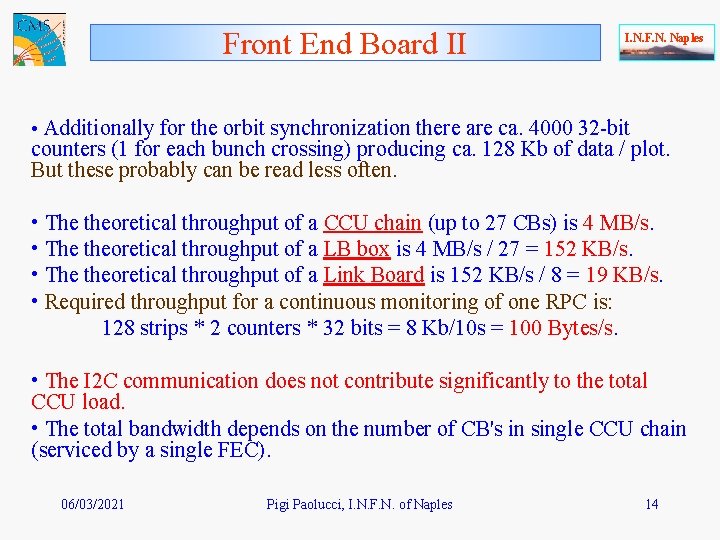 CMS

Front End Board II

I.N.F.N. Naples

• Additionally for the orbit synchronization there are ca. 4000 32-bit counters (1 for each bunch crossing) producing ca. 128 Kb of data / plot. But these probably can be read less often.

• The theoretical throughput of a CCU chain (up to 27 CBs) is 4 MB/s.
• The theoretical throughput of a LB box is 4 MB/s / 27 = 152 KB/s.
• The theoretical throughput of a Link Board is 152 KB/s / 8 = 19 KB/s.
• Required throughput for a continuous monitoring of one RPC is:
128 strips * 2 counters * 32 bits = 8 Kb/10s = 100 Bytes/s.

• The I2C communication does not contribute significantly to the total CCU load.
• The total bandwidth depends on the number of CB's in single CCU chain (serviced by a single FEC).

06/03/2021

Pigi Paolucci, I.N.F.N. of Naples

14